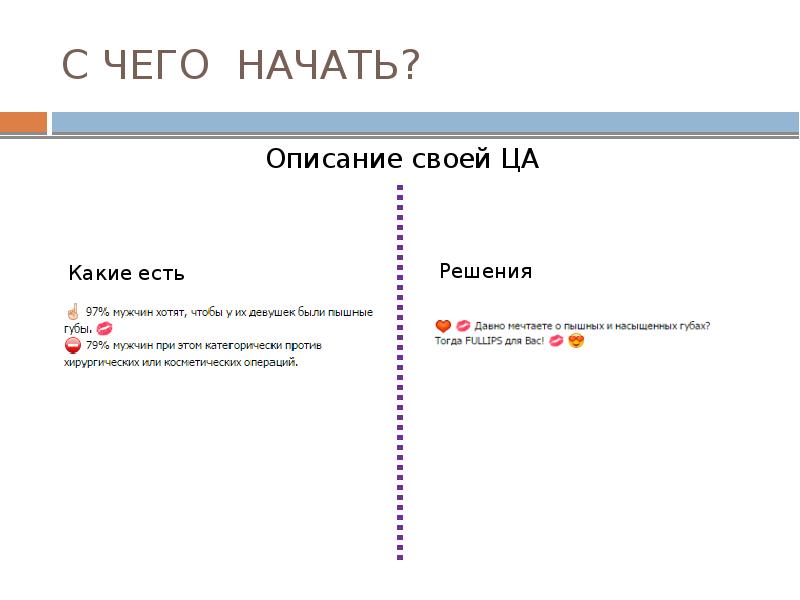 С ЧЕГО НАЧАТЬ?

Описание своей ЦА

Какие есть

97% мужчин хотят, чтобы у их девушек были пышные губы.
79% мужчин при этом категорически против хирургических или косметических операций.

Решения

Давно мечтаете о пышных и насыщенных губах? Тогда FULLIPS для Вас!